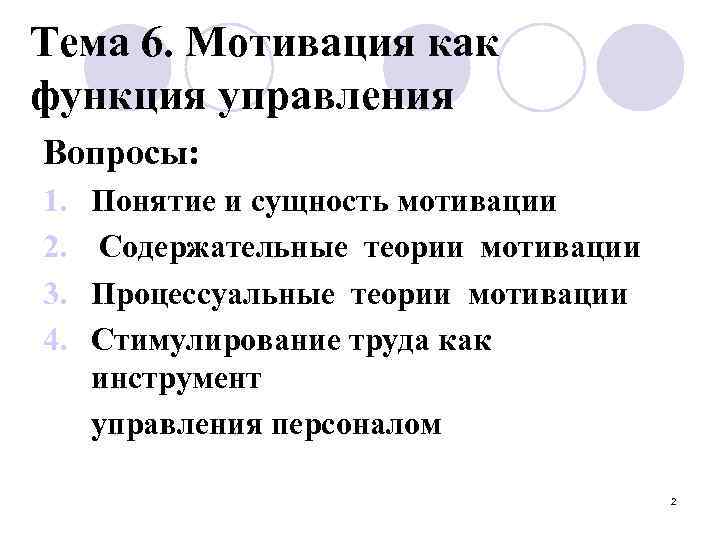 Тема 6. Мотивация как функция управления

Вопросы:

1. Понятие и сущность мотивации
2. Содержательные теории мотивации
3. Процессуальные теории мотивации
4. Стимулирование труда как инструмент

управления персоналом

2